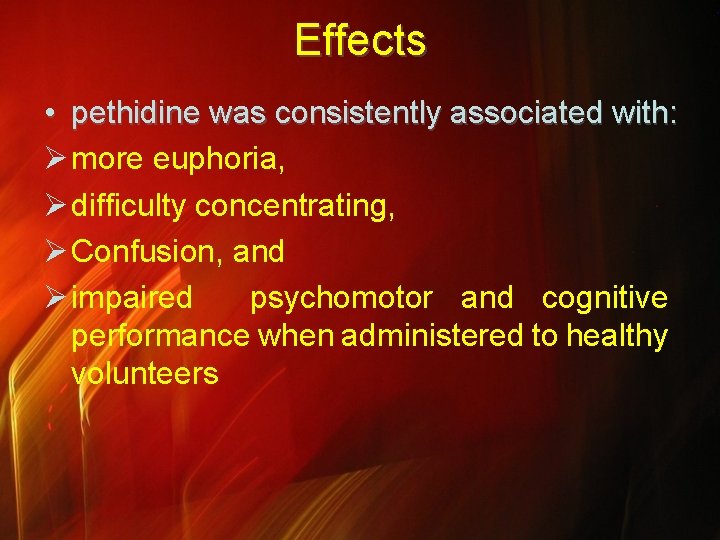 Effects

• pethidine was consistently associated with:

➢ more euphoria,

➢ difficulty concentrating,

➢ Confusion, and

➢ impaired psychomotor and cognitive performance when administered to healthy volunteers